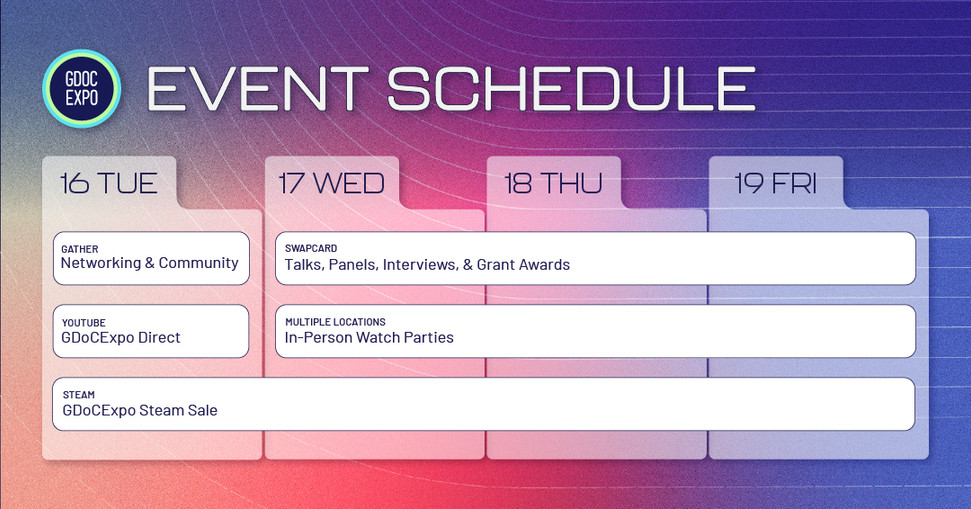 GDOC EXPO

EVENT SCHEDULE

16 TUE

17 WED

18 THU

19 FRI

GATHER
Networking & Community

SWAPCARD
Talks, Panels, Interviews, & Grant Awards

YOUTUBE
GDoCExpo Direct

MULTIPLE LOCATIONS
In-Person Watch Parties

STEAM
GDoCExpo Steam Sale